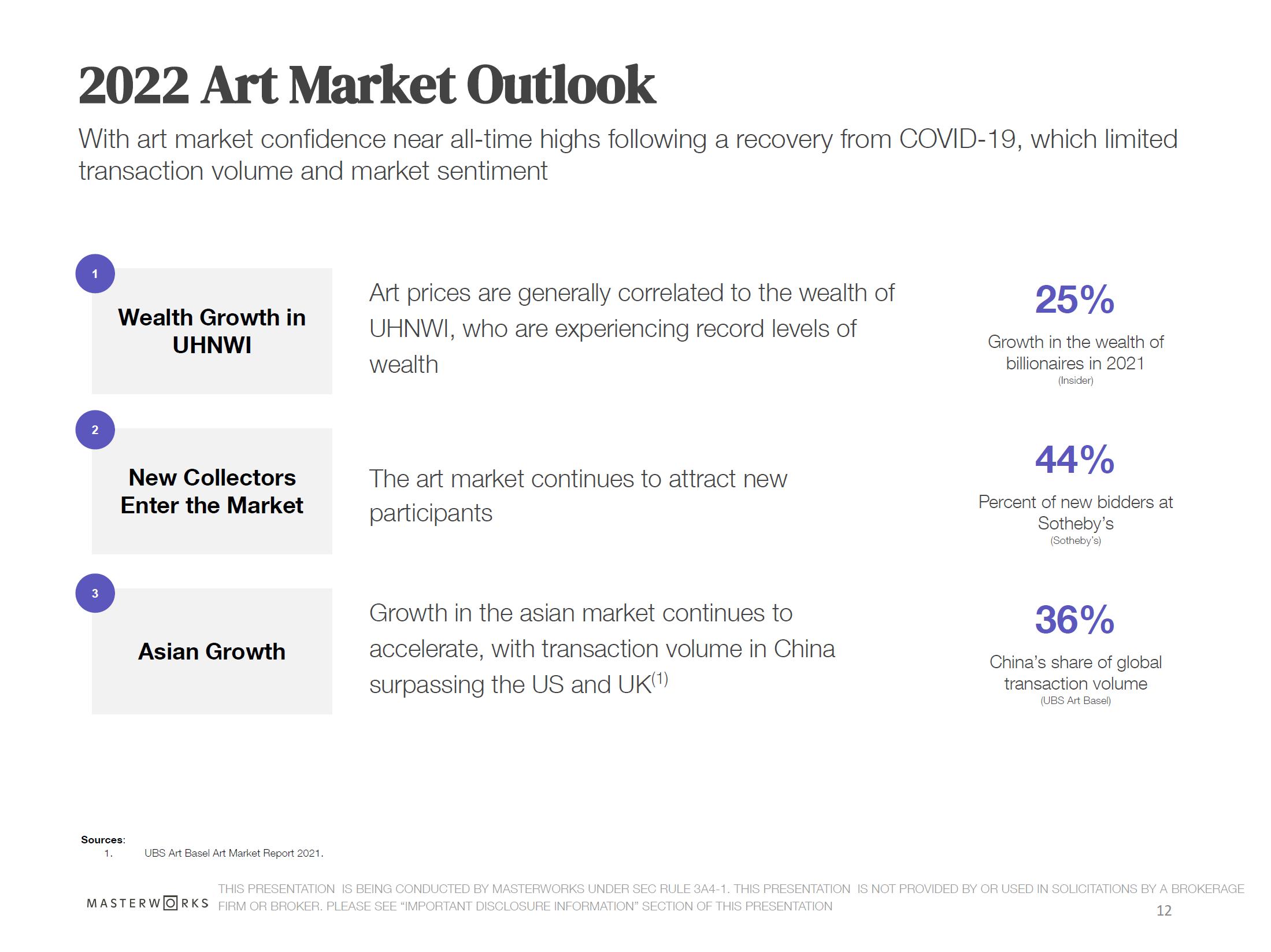 2022 Art Market Outlook

With art market confidence near all-time highs following a recovery from COVID-19, which limited transaction volume and market sentiment

1

Wealth Growth in UHNWI

Art prices are generally correlated to the wealth of UHNWI, who are experiencing record levels of wealth

25%

Growth in the wealth of billionaires in 2021
(Insider)

2

New Collectors Enter the Market

The art market continues to attract new participants

44%

Percent of new bidders at Sotheby's
(Sotheby's)

3

Asian Growth

Growth in the asian market continues to accelerate, with transaction volume in China surpassing the US and UK$^{(1)}$

36%

China's share of global transaction volume
(UBS Art Basel)

Sources:
1. UBS Art Basel Art Market Report 2021.

MASTERWORKS THIS PRESENTATION IS BEING CONDUCTED BY MASTERWORKS UNDER SEC RULE 3A4-1. THIS PRESENTATION IS NOT PROVIDED BY OR USED IN SOLICITATIONS BY A BROKERAGE FIRM OR BROKER. PLEASE SEE "IMPORTANT DISCLOSURE INFORMATION" SECTION OF THIS PRESENTATION

12